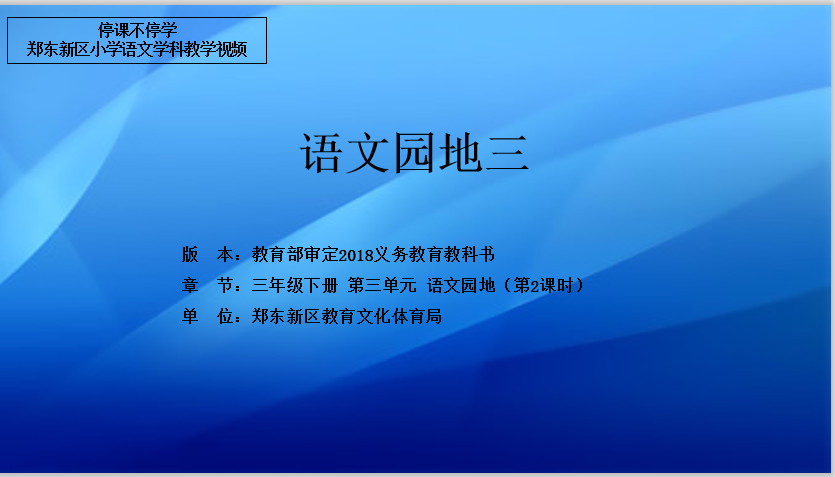 停课不停学
郑东新区小学语文学科教学视频

语文园地三

版　本：教育部审定2018义务教育教科书
章　节：三年级下册 第三单元 语文园地（第2课时）
单　位：郑东新区教育文化体育局